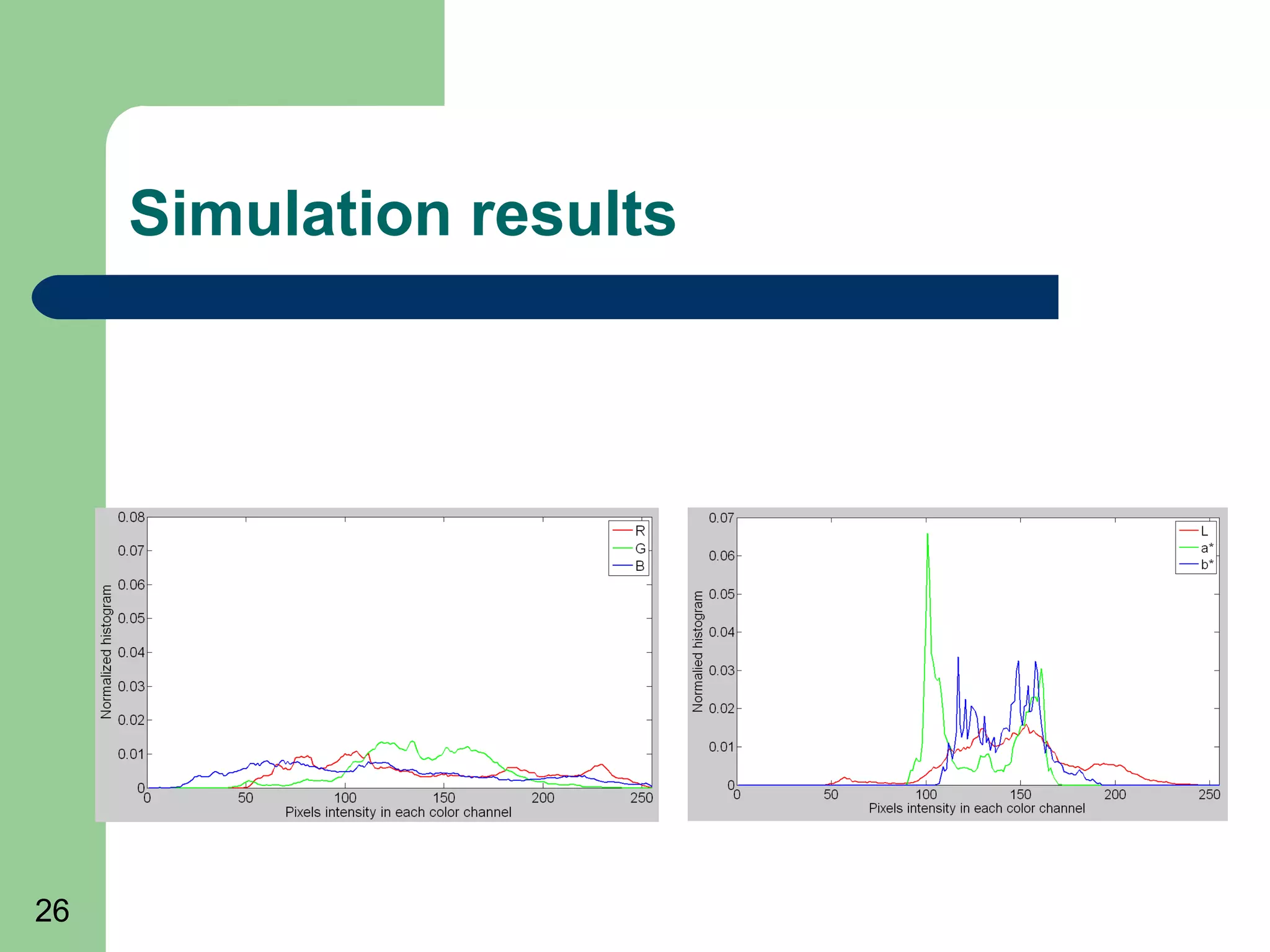 Simulation results

0.08
0.07
0.06
0.05
0.04
0.03
0.02
0.01
0
Normalized histogram
0
50
100
150
200
250
Pixels intensity in each color channel
R
G
B

0.07
0.06
0.05
0.04
0.03
0.02
0.01
0
Normalied histogram
0
50
100
150
200
250
Pixels intensity in each color channel
L
a*
b*

26